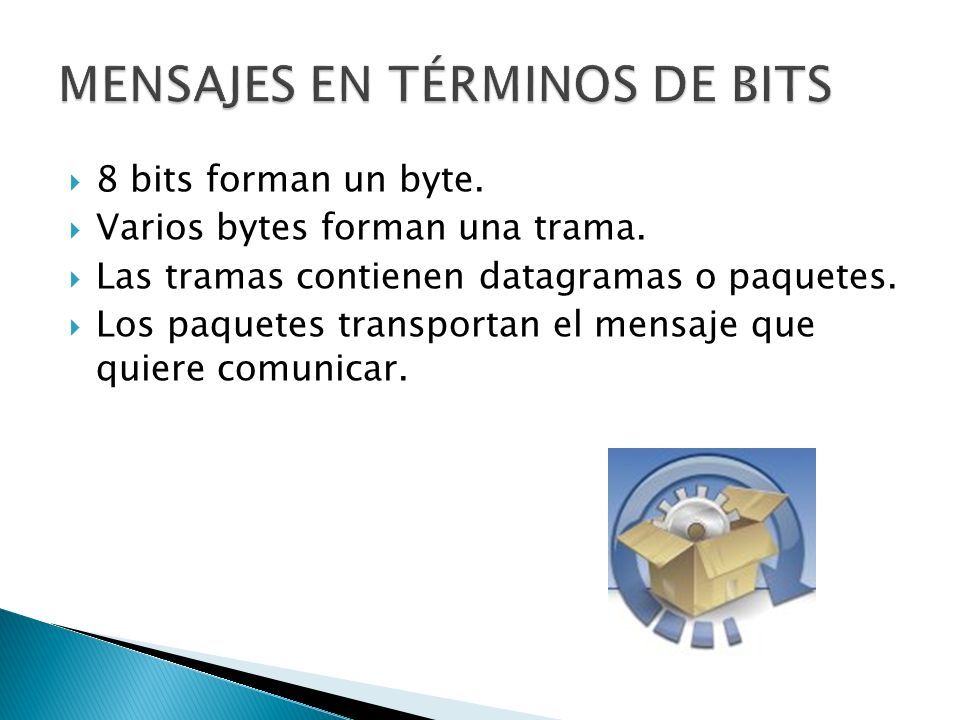 MENSAJES EN TÉRMINOS DE BITS

8 bits forman un byte.
Varios bytes forman una trama.
Las tramas contienen datagramas o paquetes.
Los paquetes transportan el mensaje que quiere comunicar.